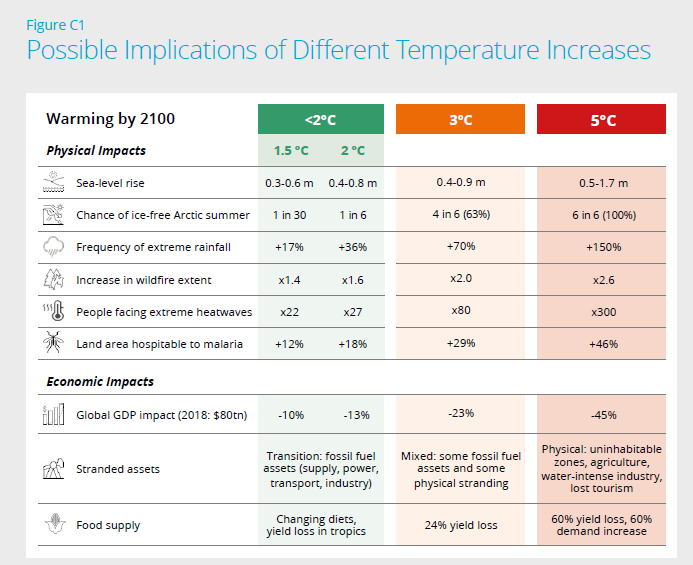 Figure C1
Possible Implications of Different Temperature Increases

| Warming by 2100 | <2°C | | 3°C | 5°C |
|---|---|---|---|---|
| **Physical Impacts** | 1.5 °C | 2 °C | | |
| Sea-level rise | 0.3-0.6 m | 0.4-0.8 m | 0.4-0.9 m | 0.5-1.7 m |
| Chance of ice-free Arctic summer | 1 in 30 | 1 in 6 | 4 in 6 (63%) | 6 in 6 (100%) |
| Frequency of extreme rainfall | +17% | +36% | +70% | +150% |
| Increase in wildfire extent | x1.4 | x1.6 | x2.0 | x2.6 |
| People facing extreme heatwaves | x22 | x27 | x80 | x300 |
| Land area hospitable to malaria | +12% | +18% | +29% | +46% |
| **Economic Impacts** | | | | |
| Global GDP impact (2018: $80tn) | -10% | -13% | -23% | -45% |
| Stranded assets | Transition: fossil fuel assets (supply, power, transport, industry) | | Mixed: some fossil fuel assets and some physical stranding | Physical: uninhabitable zones, agriculture, water-intense industry, lost tourism |
| Food supply | Changing diets, yield loss in tropics | | 24% yield loss | 60% yield loss, 60% demand increase |